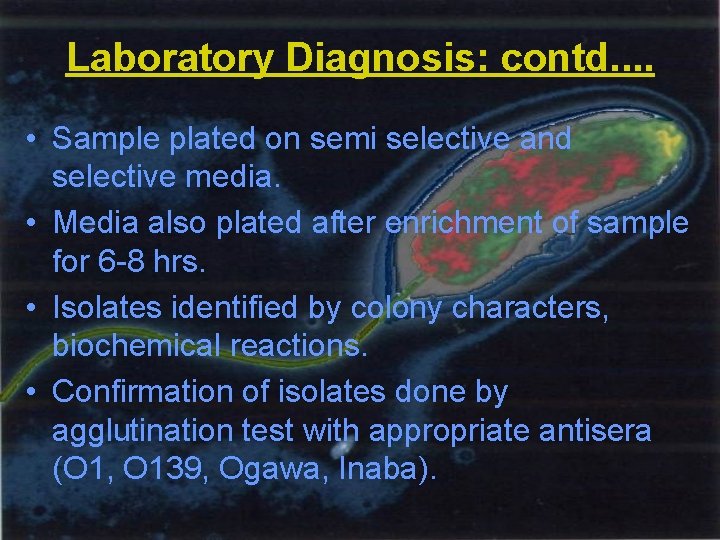 Laboratory Diagnosis: contd....

• Sample plated on semi selective and selective media.

• Media also plated after enrichment of sample for 6-8 hrs.

• Isolates identified by colony characters, biochemical reactions.

• Confirmation of isolates done by agglutination test with appropriate antisera (O1, O139, Ogawa, Inaba).